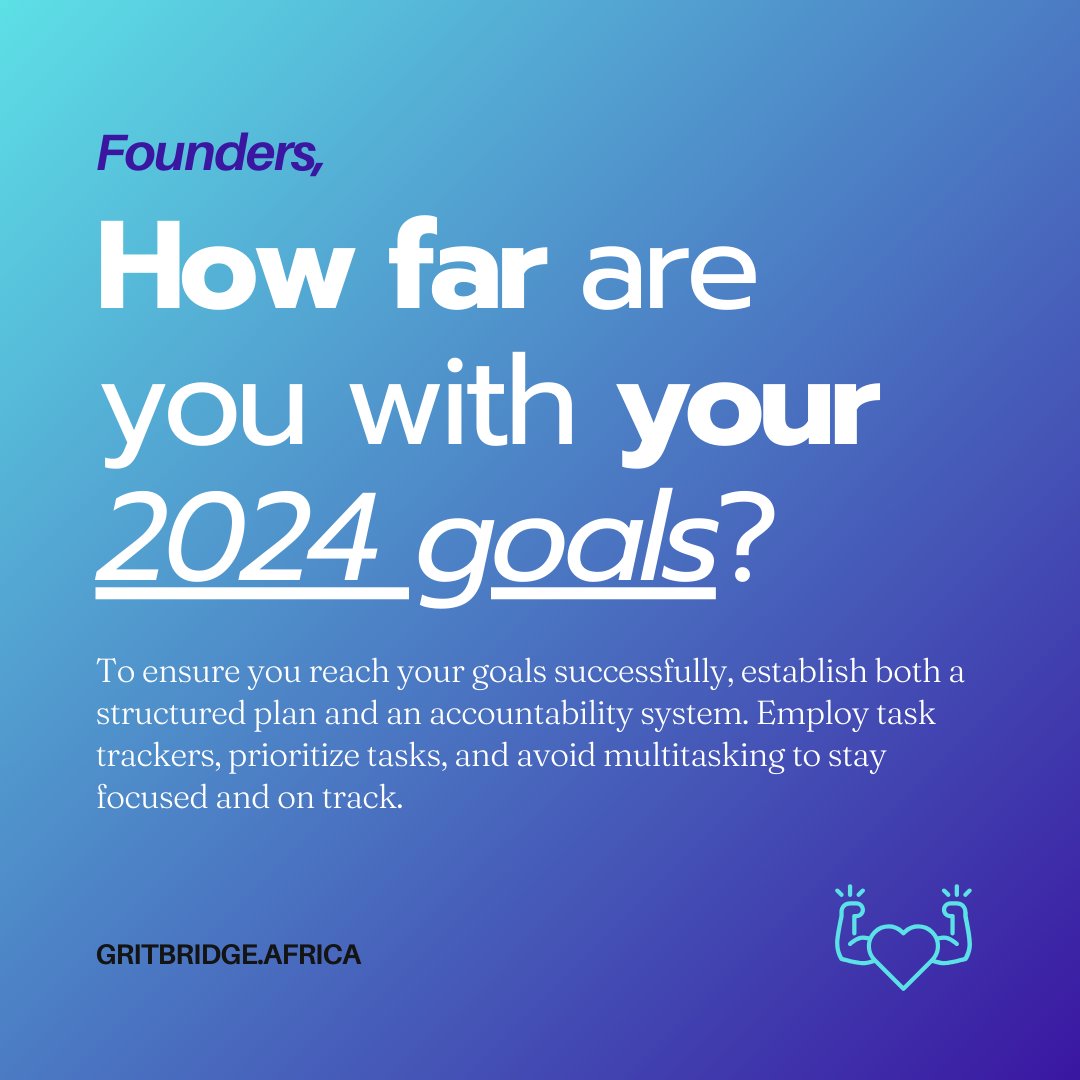 Founders,

How far are you with your 2024 goals?

To ensure you reach your goals successfully, establish both a structured plan and an accountability system. Employ task trackers, prioritize tasks, and avoid multitasking to stay focused and on track.

GRITBRIDGE.AFRICA